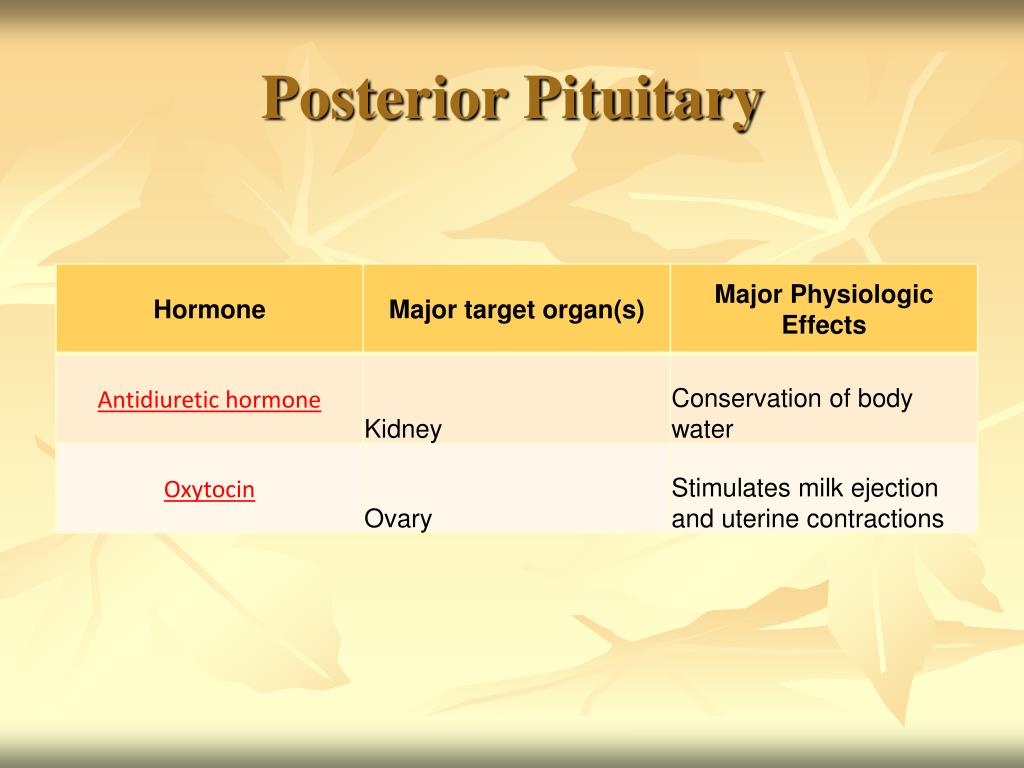 Posterior Pituitary

| Hormone | Major target organ(s) | Major Physiologic Effects |
|---|---|---|
| Antidiuretic hormone | Kidney | Conservation of body water |
| Oxytocin | Ovary | Stimulates milk ejection and uterine contractions |